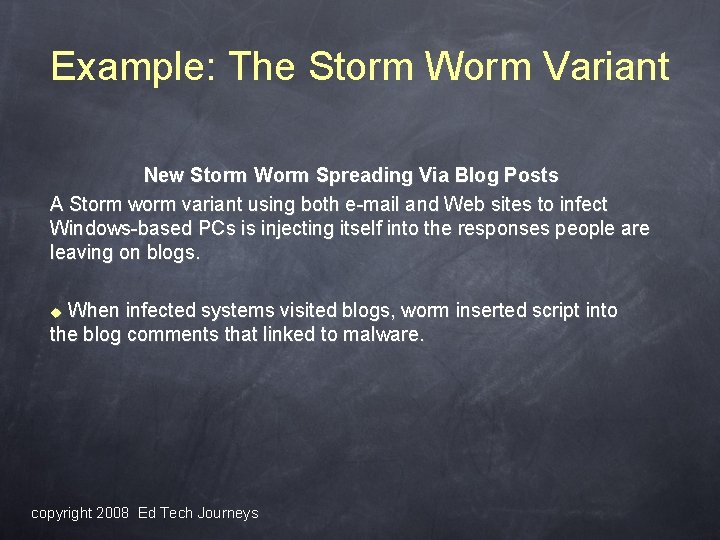 Example: The Storm Worm Variant

New Storm Worm Spreading Via Blog Posts

A Storm worm variant using both e-mail and Web sites to infect Windows-based PCs is injecting itself into the responses people are leaving on blogs.

◆ When infected systems visited blogs, worm inserted script into the blog comments that linked to malware.

copyright 2008 Ed Tech Journeys